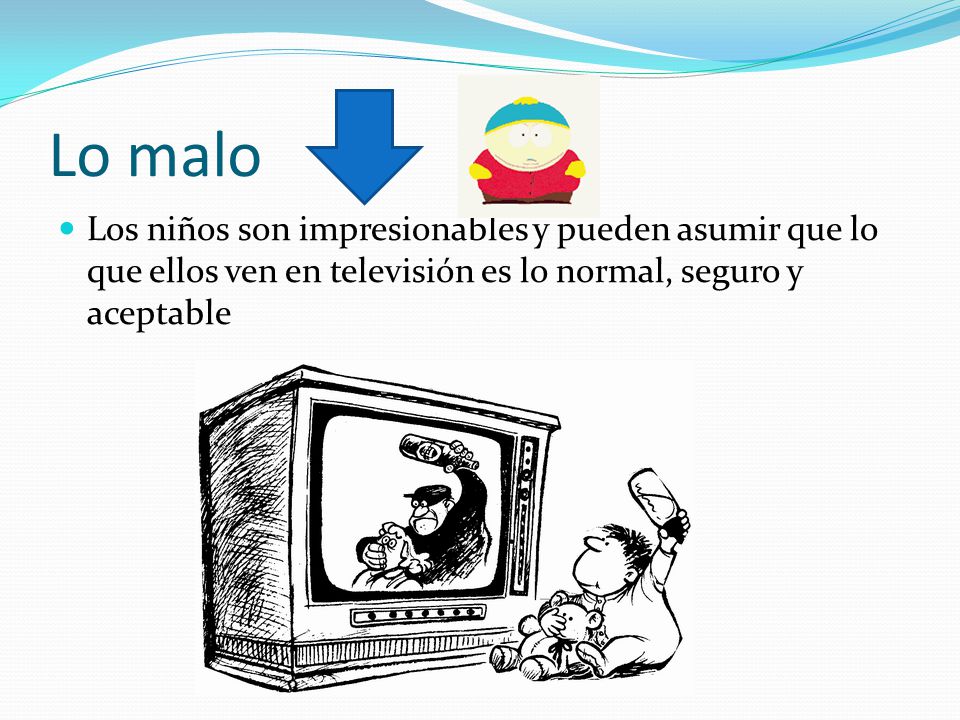 Lo malo

Los niños son impresionables y pueden asumir que lo que ellos ven en televisión es lo normal, seguro y aceptable